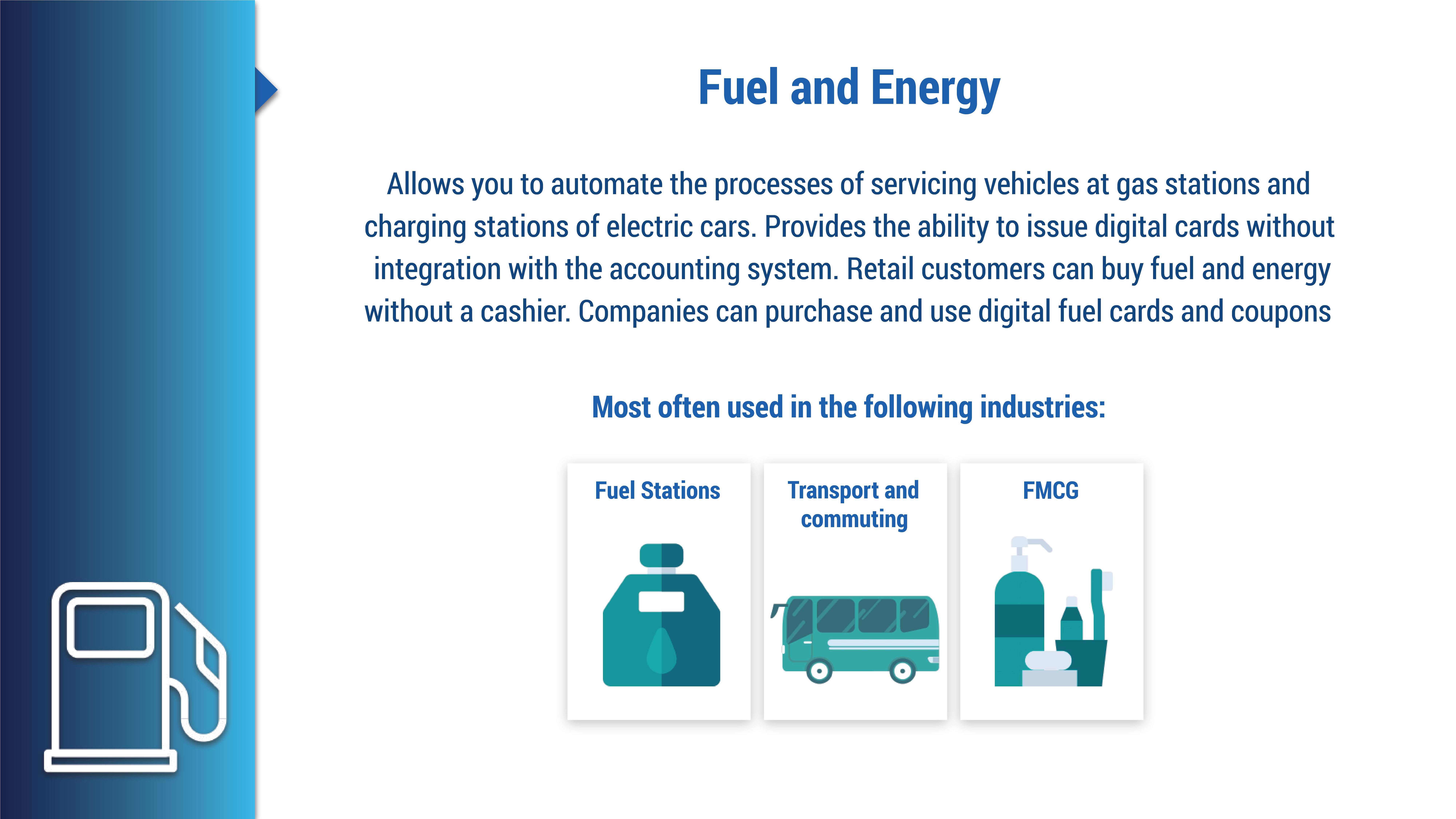 Fuel and Energy

Allows you to automate the processes of servicing vehicles at gas stations and charging stations of electric cars. Provides the ability to issue digital cards without integration with the accounting system. Retail customers can buy fuel and energy without a cashier. Companies can purchase and use digital fuel cards and coupons

Most often used in the following industries:

Fuel Stations

Transport and commuting

FMCG